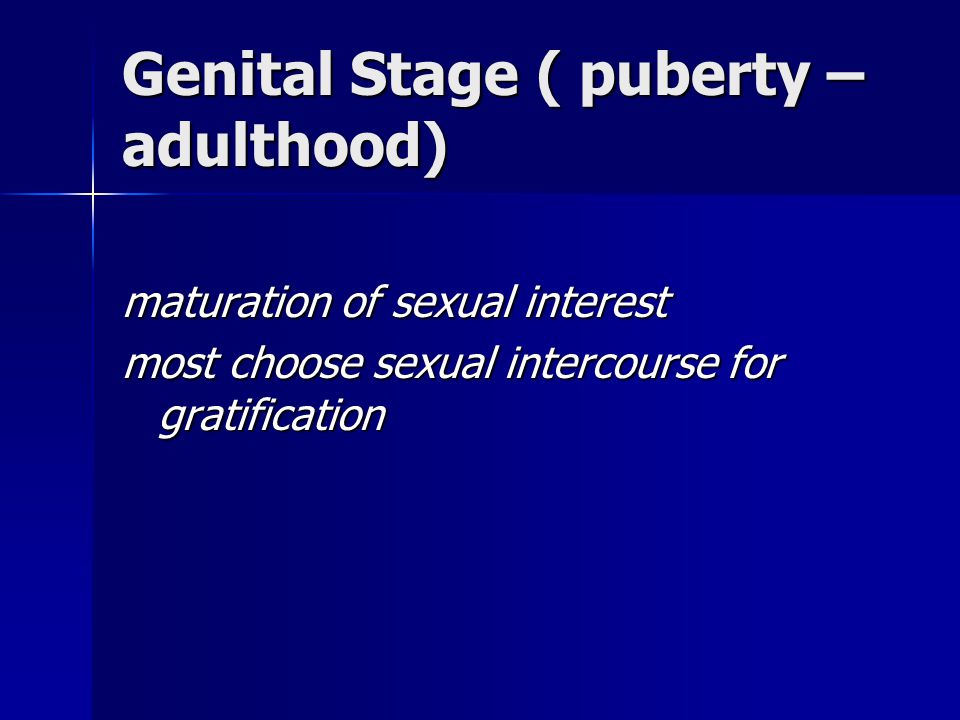 Genital Stage ( puberty – adulthood)

maturation of sexual interest

most choose sexual intercourse for gratification